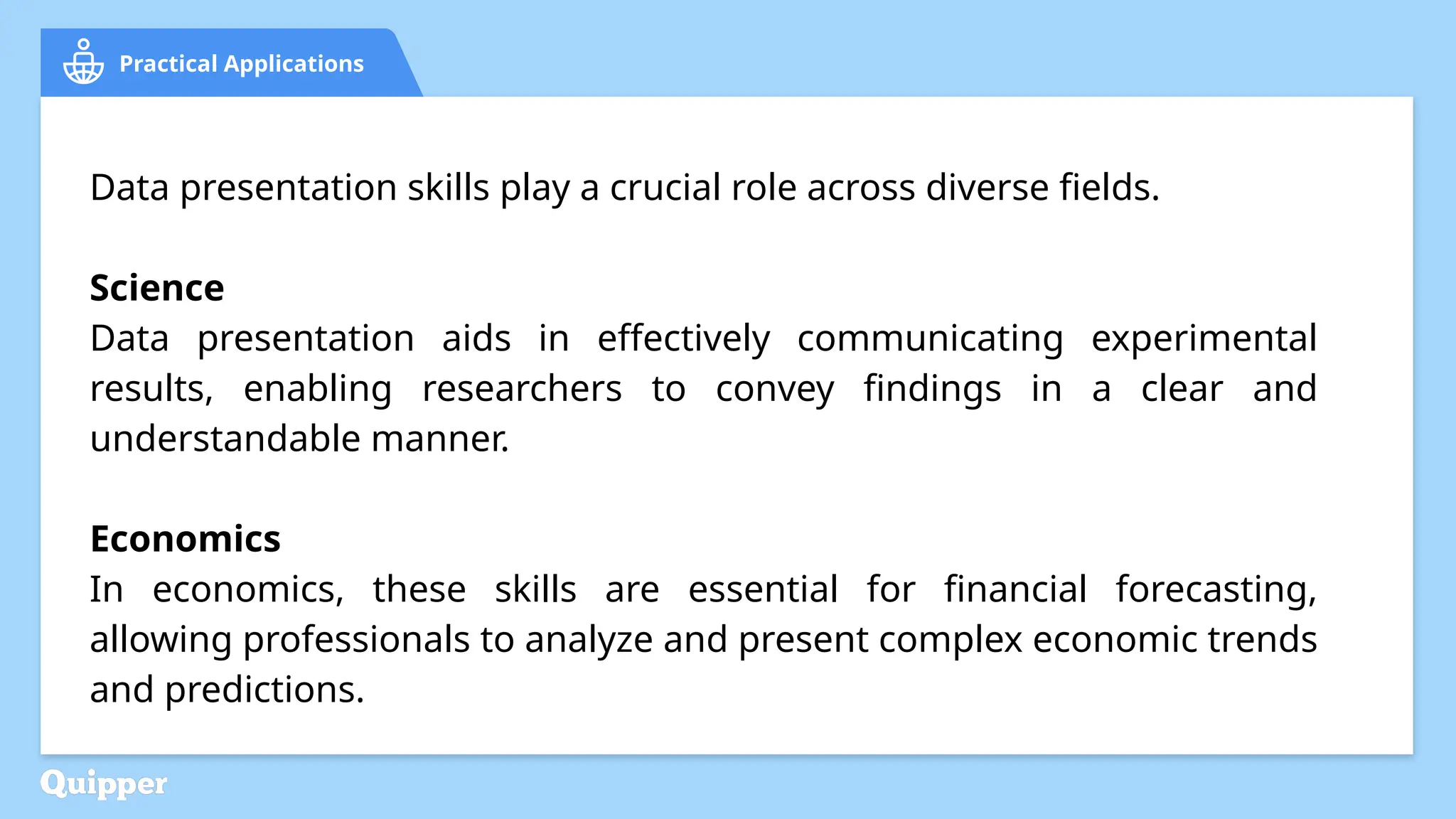 Practical Applications

Data presentation skills play a crucial role across diverse fields.

Science
Data presentation aids in effectively communicating experimental results, enabling researchers to convey findings in a clear and understandable manner.

Economics
In economics, these skills are essential for financial forecasting, allowing professionals to analyze and present complex economic trends and predictions.

Quipper